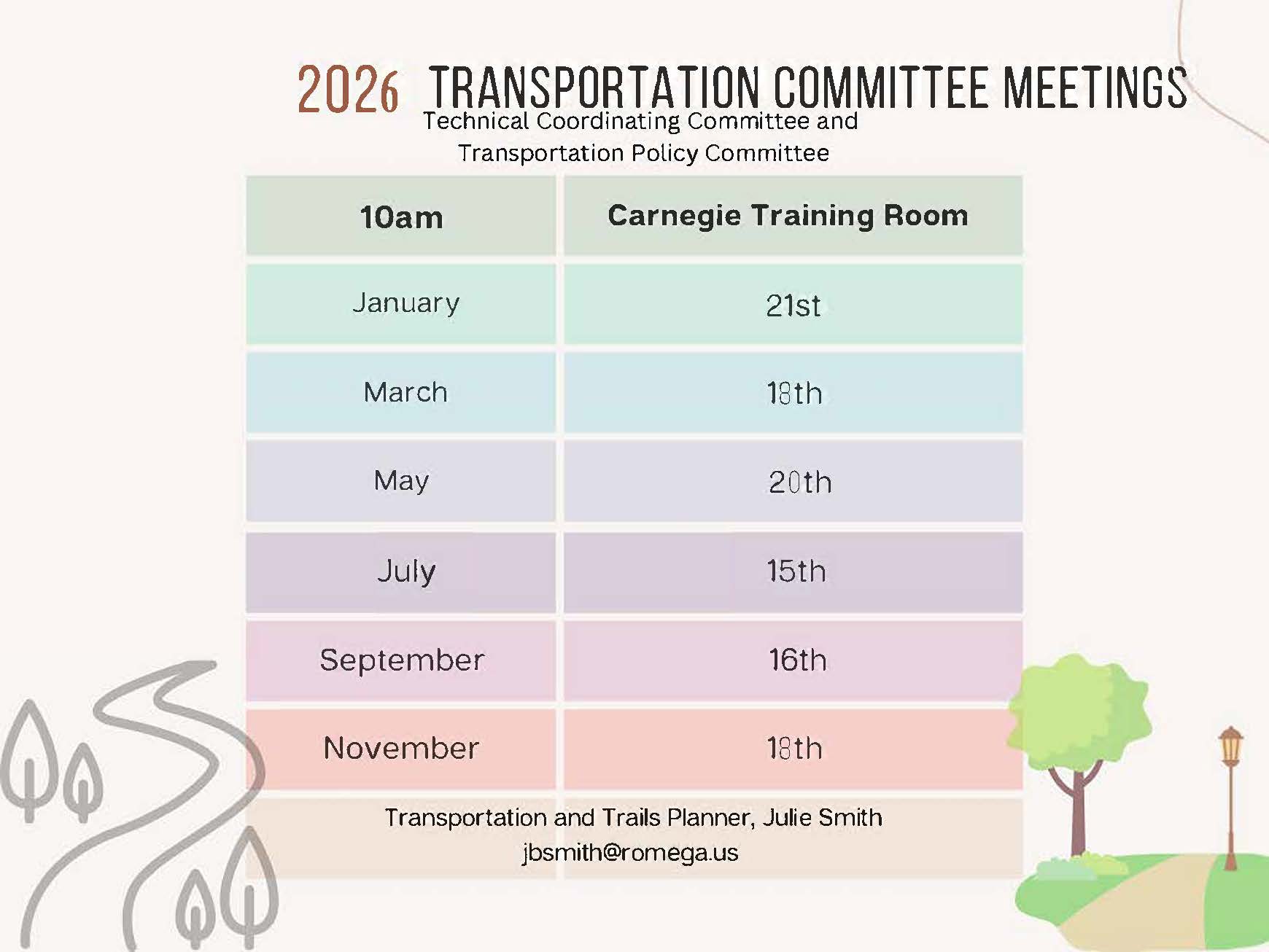 2026 TRANSPORTATION COMMITTEE MEETINGS
Technical Coordinating Committee and Transportation Policy Committee

| 10am | Carnegie Training Room |
|---|---|
| January | 21st |
| March | 18th |
| May | 20th |
| July | 15th |
| September | 16th |
| November | 18th |

Transportation and Trails Planner, Julie Smith
jbsmith@romega.us